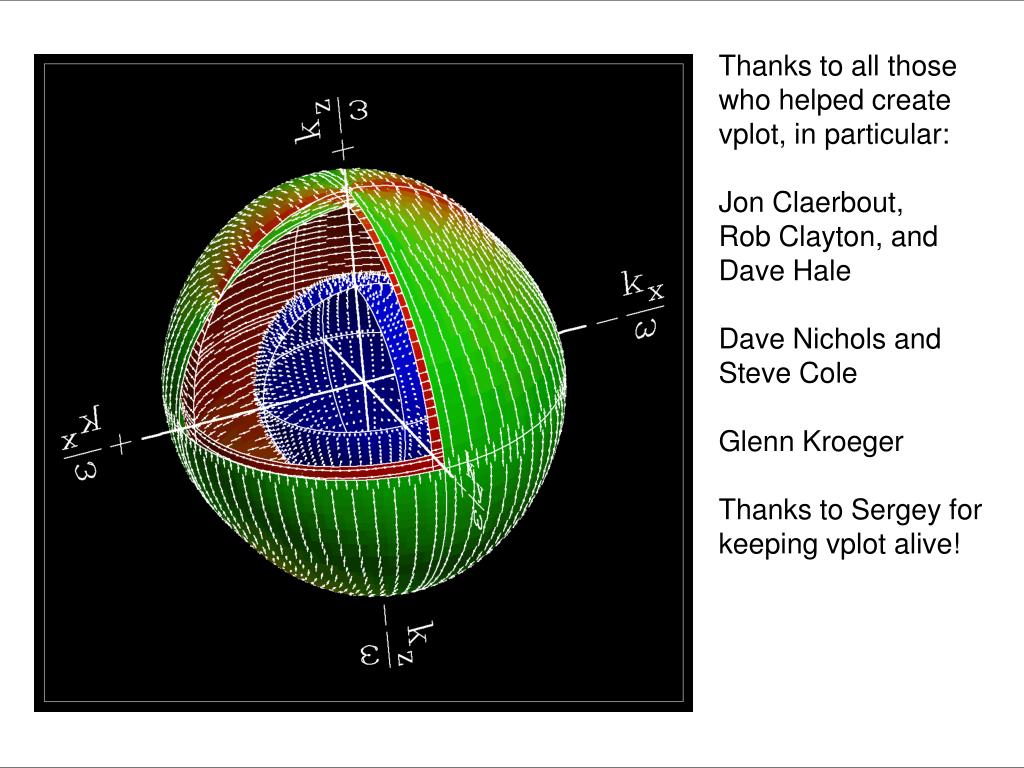 $+\frac{k_z}{\omega}$

$-\frac{k_x}{\omega}$

$+\frac{k_x}{\omega}$

$-\frac{k_z}{\omega}$

Thanks to all those who helped create vplot, in particular:

Jon Claerbout,
Rob Clayton, and
Dave Hale

Dave Nichols and
Steve Cole

Glenn Kroeger

Thanks to Sergey for keeping vplot alive!